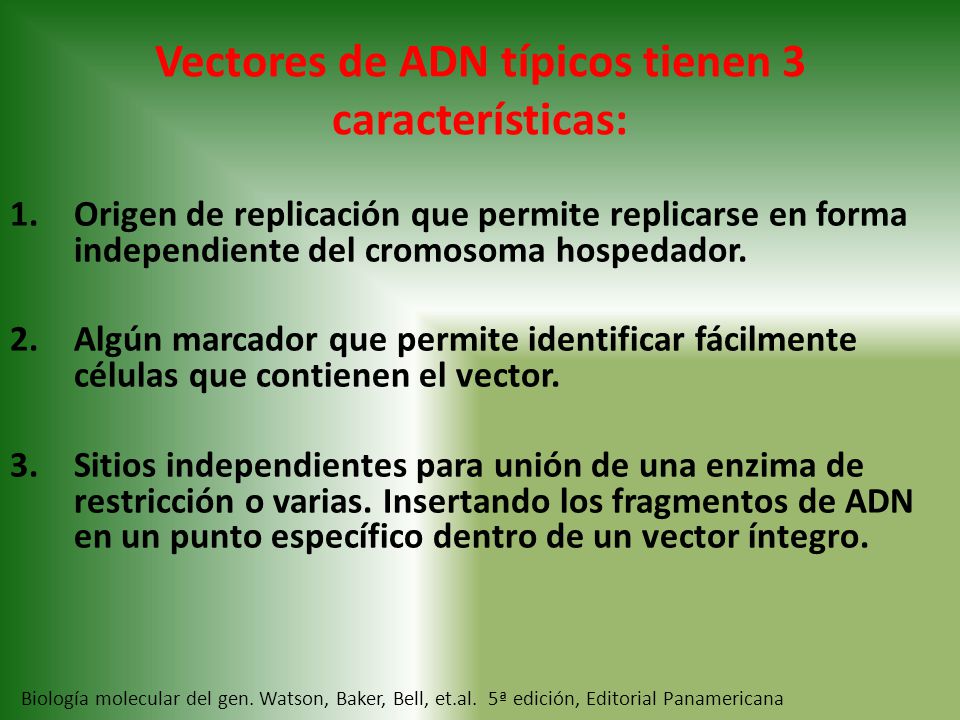 Vectores de ADN típicos tienen 3 características:

1. Origen de replicación que permite replicarse en forma independiente del cromosoma hospedador.

2. Algún marcador que permite identificar fácilmente células que contienen el vector.

3. Sitios independientes para unión de una enzima de restricción o varias. Insertando los fragmentos de ADN en un punto específico dentro de un vector íntegro.

Biología molecular del gen. Watson, Baker, Bell, et.al. 5ª edición, Editorial Panamericana